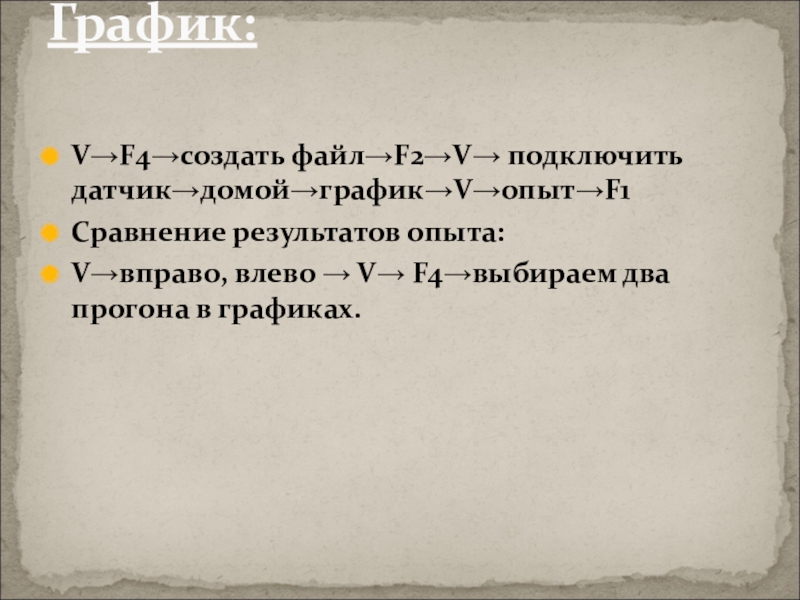 График:

V→F4→создать файл→F2→V→ подключить датчик→домой→график→V→опыт→F1

Сравнение результатов опыта:

V→вправо, влево → V→ F4→выбираем два прогона в графиках.